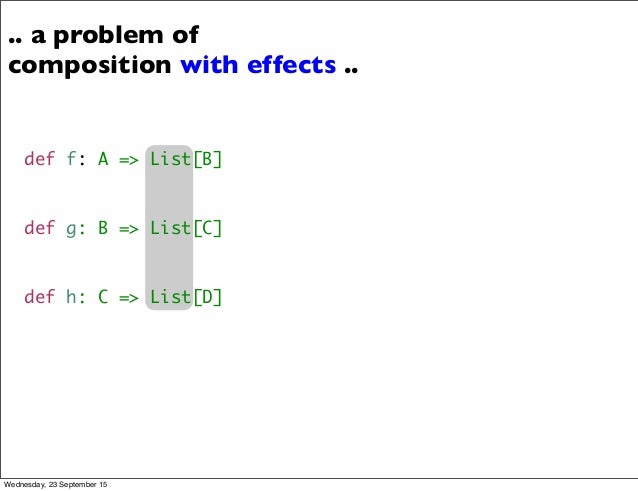 .. a problem of composition with effects ..

def f: A => List[B]

def g: B => List[C]

def h: C => List[D]

Wednesday, 23 September 15